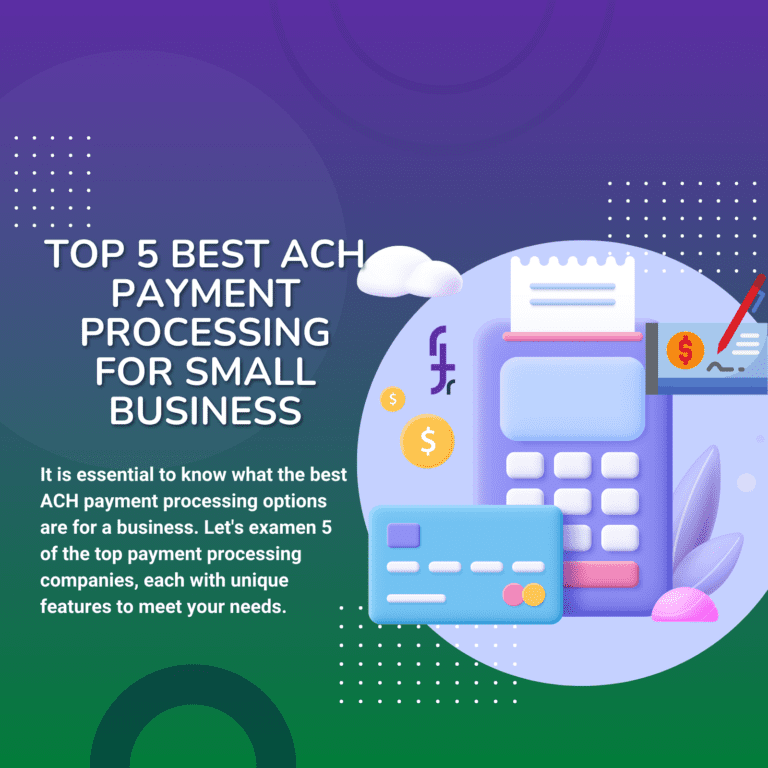 TOP 5 BEST ACH PAYMENT PROCESSING FOR SMALL BUSINESS

It is essential to know what the best ACH payment processing options are for a business. Let's examen 5 of the top payment processing companies, each with unique features to meet your needs.

$

$

$